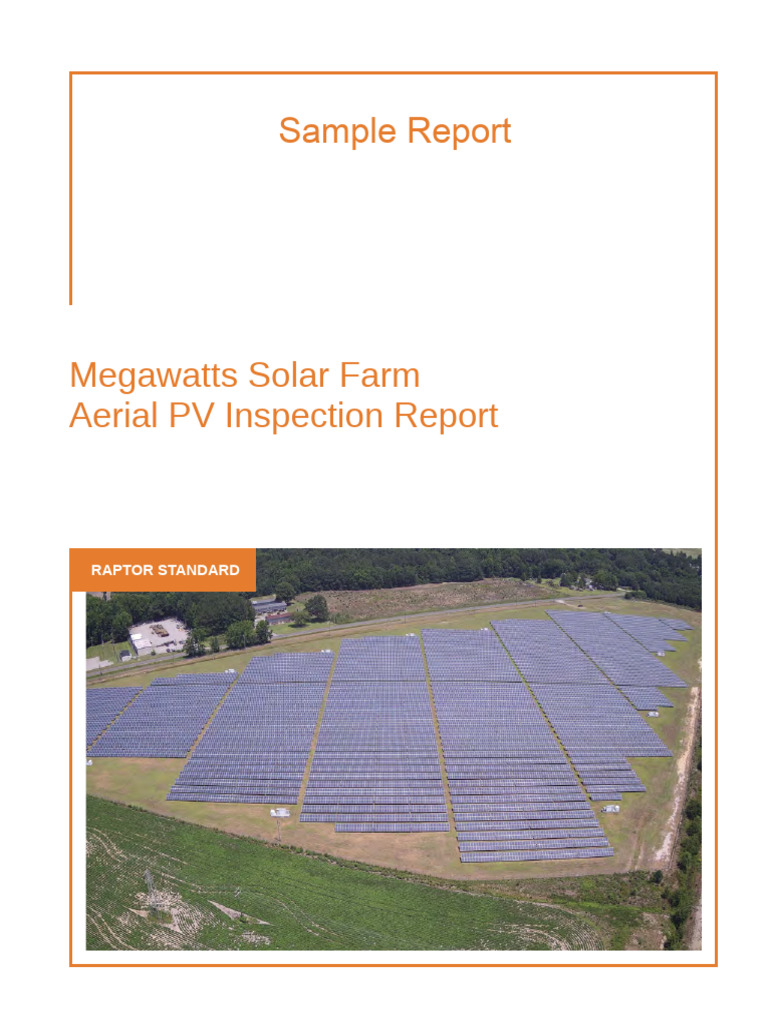 Sample Report

Megawatts Solar Farm
Aerial PV Inspection Report

RAPTOR STANDARD